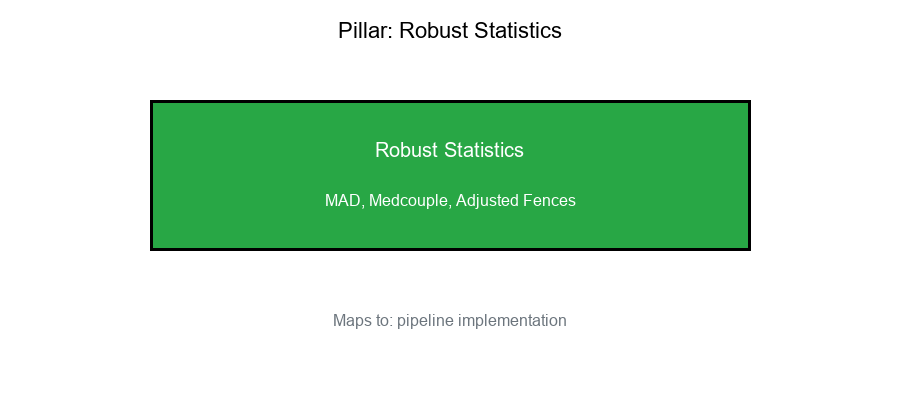 Pillar: Robust Statistics

Robust Statistics

MAD, Medcouple, Adjusted Fences

Maps to: pipeline implementation